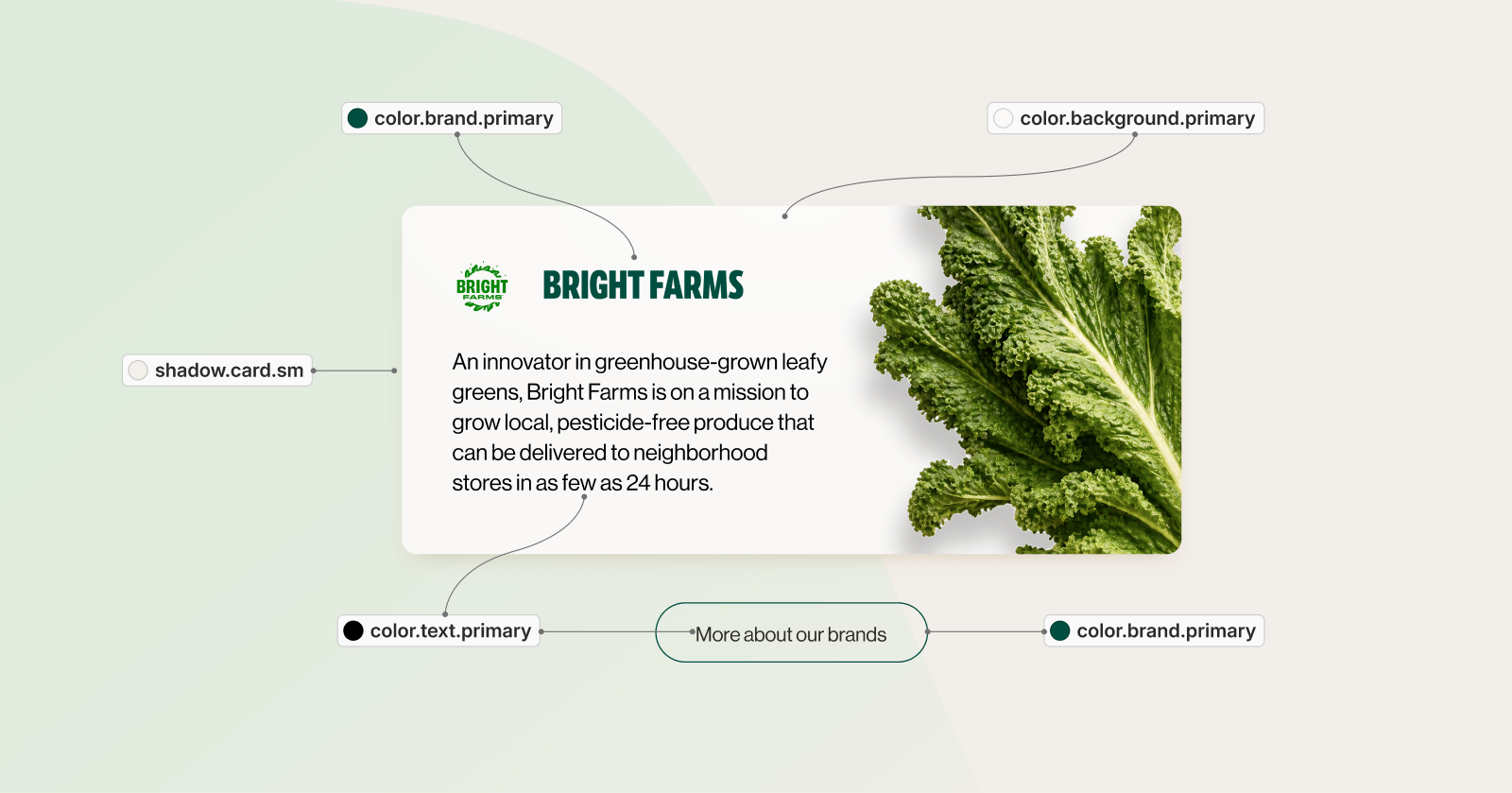 color.brand.primary

color.background.primary

BRIGHT FARMS

BRIGHT FARMS

shadow.card.sm

An innovator in greenhouse-grown leafy greens, Bright Farms is on a mission to grow local, pesticide-free produce that can be delivered to neighborhood stores in as few as 24 hours.

color.text.primary

More about our brands

color.brand.primary